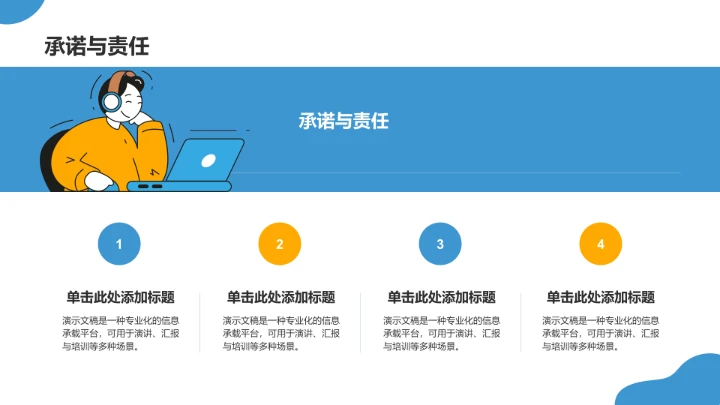 承诺与责任

承诺与责任

1

单击此处添加标题

演示文稿是一种专业化的信息承载平台，可用于演讲、汇报与培训等多种场景。

2

单击此处添加标题

演示文稿是一种专业化的信息承载平台，可用于演讲、汇报与培训等多种场景。

3

单击此处添加标题

演示文稿是一种专业化的信息承载平台，可用于演讲、汇报与培训等多种场景。

4

单击此处添加标题

演示文稿是一种专业化的信息承载平台，可用于演讲、汇报与培训等多种场景。